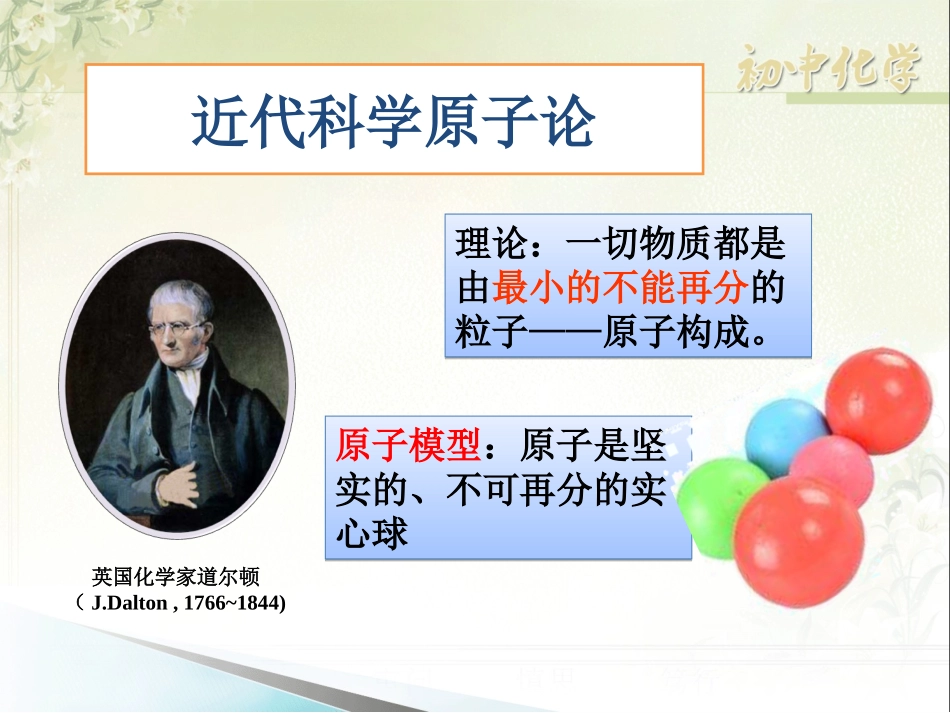 初中化学

近代科学原子论

理论：一切物质都是由最小的不能再分的粒子——原子构成。

原子模型：原子是坚实的、不可再分的实心球

英国化学家道尔顿
（ J.Dalton , 1766~1844)